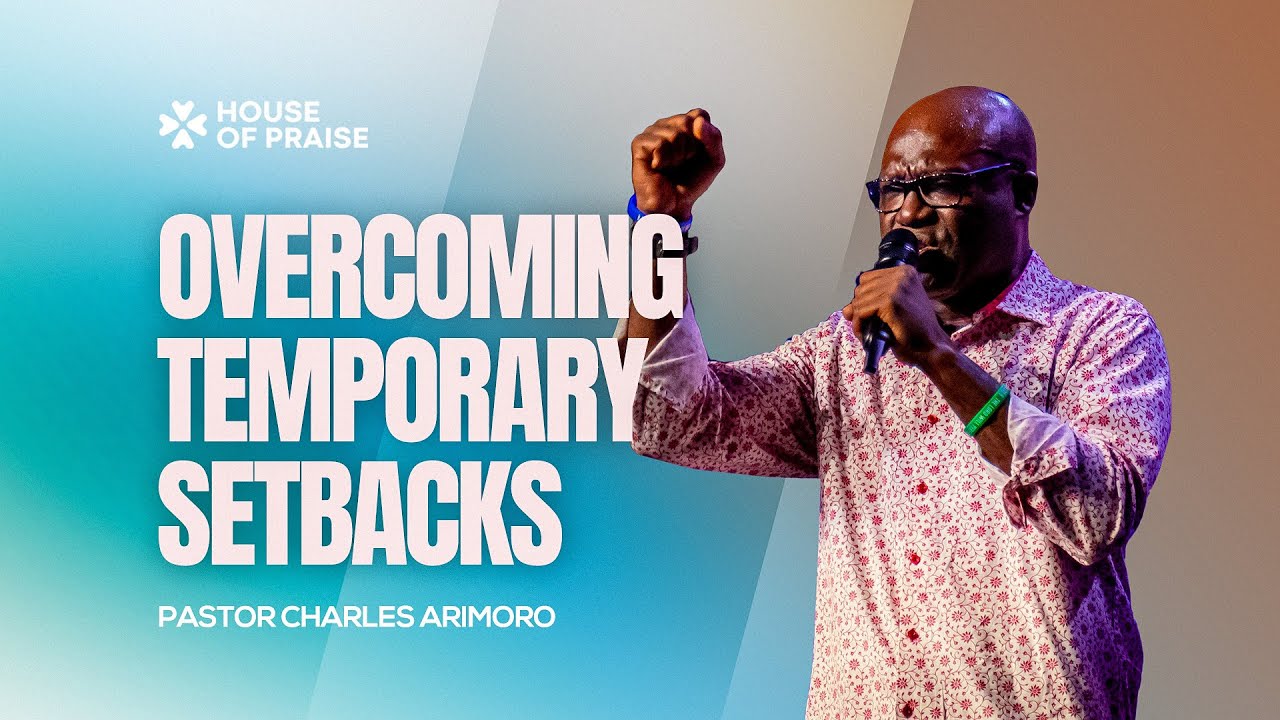 HOUSE OF PRAISE

OVERCOMING TEMPORARY SETBACKS

PASTOR CHARLES ARIMORO